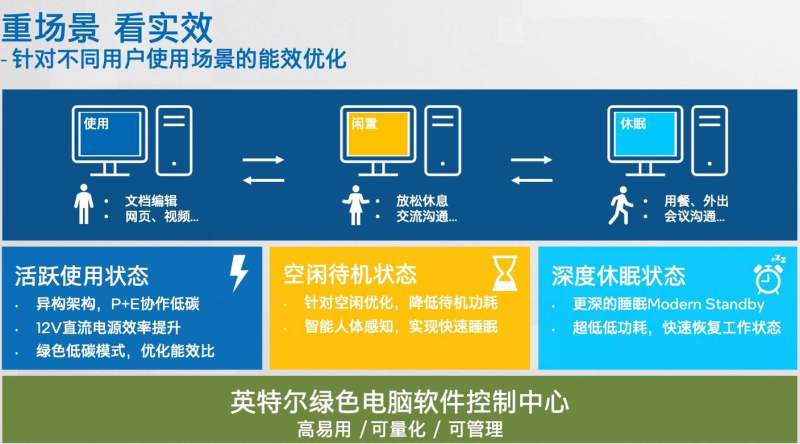 重场景 看实效
- 针对不同用户使用场景的能效优化

使用

- 文档编辑
- 网页、视频...

闲置

- 放松休息
- 交流沟通...

休眠

- 用餐、外出
- 会议沟通...

活跃使用状态
- 异构架构，P+E协作低碳
- 12V直流电源效率提升
- 绿色低碳模式，优化能效比

空闲待机状态
- 针对空闲优化，降低待机功耗
- 智能人体感知，实现快速睡眠

深度休眠状态
- 更深的睡眠Modern Standby
- 超低低功耗，快速恢复工作状态

英特尔绿色电脑软件控制中心
高易用 / 可量化 / 可管理